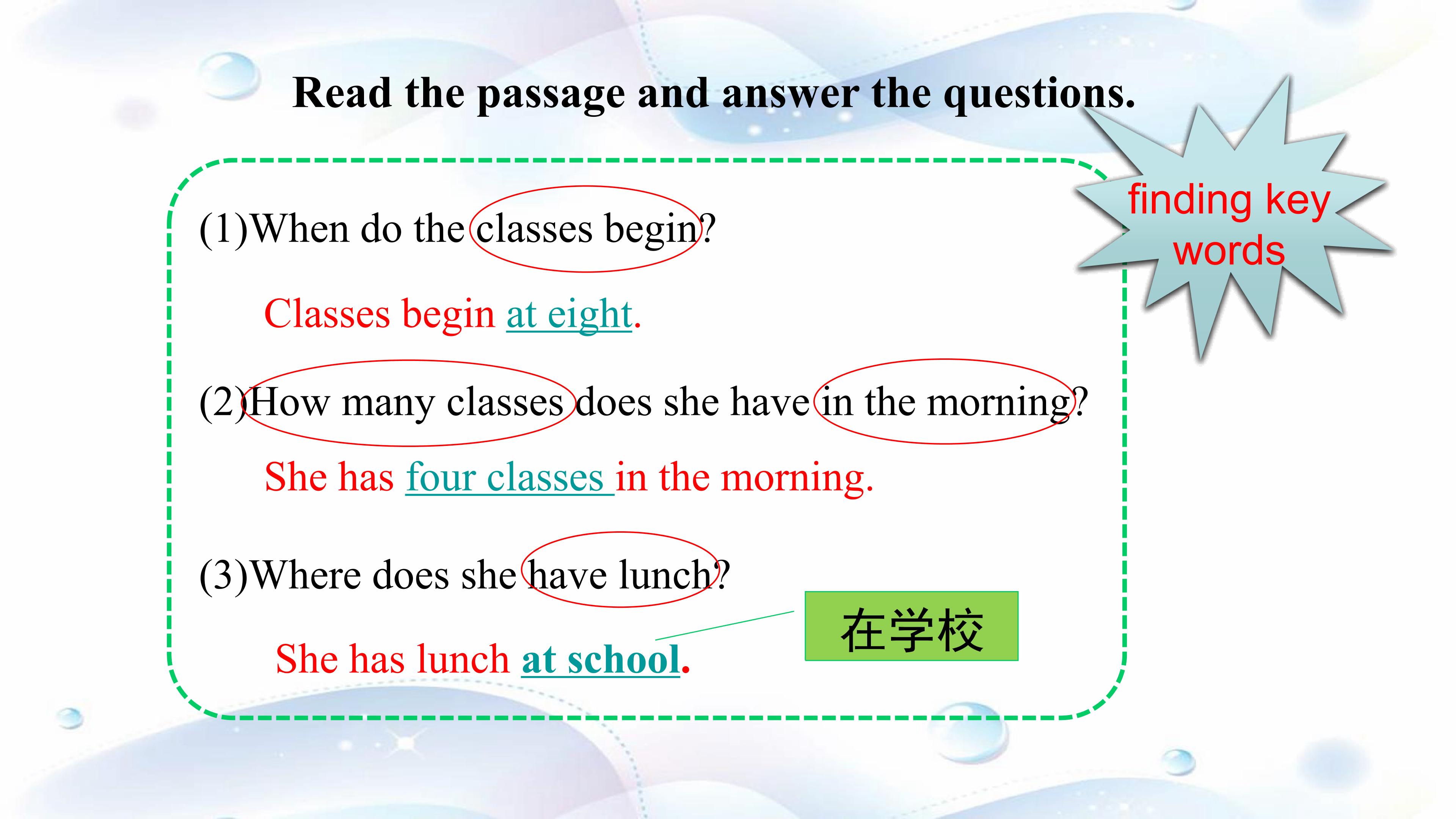 Read the passage and answer the questions.

finding key words

(1)When do the classes begin?

Classes begin at eight.

(2)How many classes does she have in the morning?

She has four classes in the morning.

(3)Where does she have lunch?

She has lunch at school.

在学校